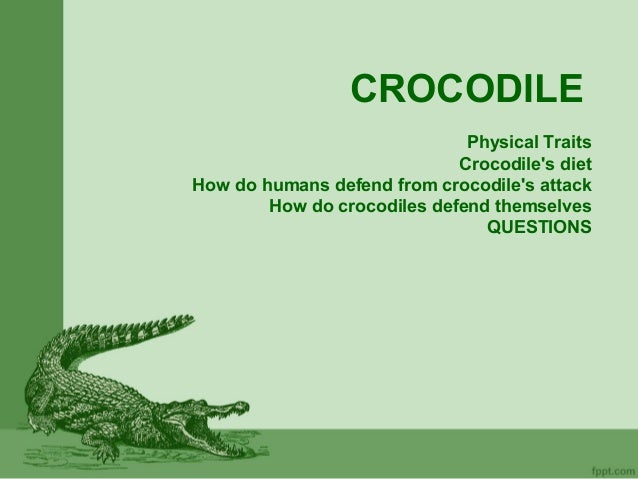 CROCODILE

Physical Traits
Crocodile's diet
How do humans defend from crocodile's attack
How do crocodiles defend themselves
QUESTIONS

fppt.com